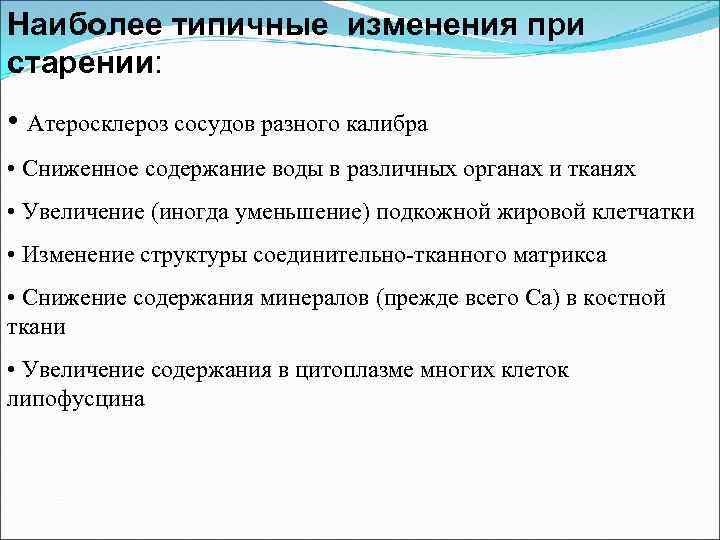 Наиболее типичные изменения при старении:

• Атеросклероз сосудов разного калибра

• Сниженное содержание воды в различных органах и тканях

• Увеличение (иногда уменьшение) подкожной жировой клетчатки

• Изменение структуры соединительно-тканного матрикса

• Снижение содержания минералов (прежде всего Са) в костной ткани

• Увеличение содержания в цитоплазме многих клеток липофусцина